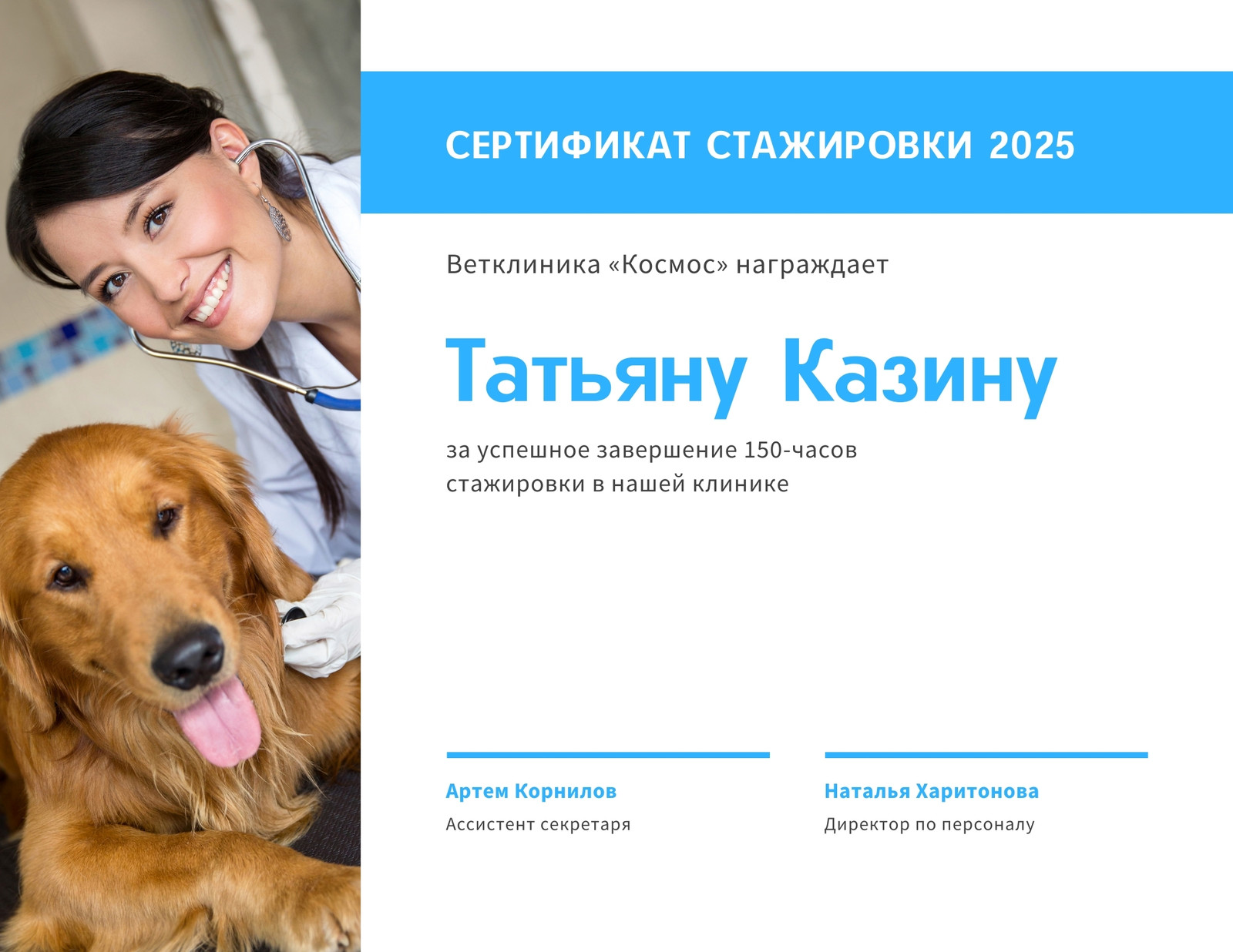 СЕРТИФИКАТ СТАЖИРОВКИ 2025

Ветклиника «Космос» награждает

Татьяну Казину

за успешное завершение 150-часов стажировки в нашей клинике

Артем Корнилов
Ассистент секретаря

Наталья Харитонова
Директор по персоналу